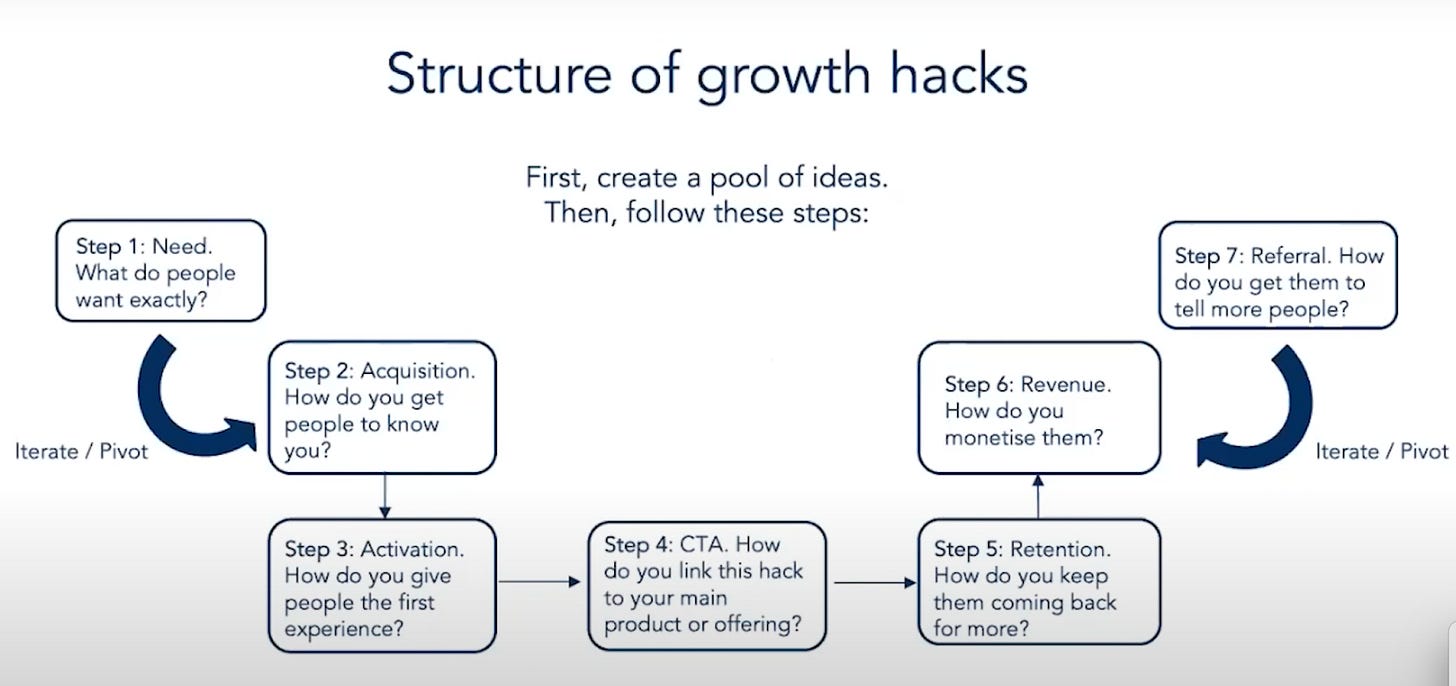 Structure of growth hacks

First, create a pool of ideas.
Then, follow these steps:

Step 1: Need. What do people want exactly?

Iterate / Pivot

Step 2: Acquisition. How do you get people to know you?

Step 3: Activation. How do you give people the first experience?

Step 4: CTA. How do you link this hack to your main product or offering?

Step 5: Retention. How do you keep them coming back for more?

Step 6: Revenue. How do you monetise them?

Step 7: Referral. How do you get them to tell more people?

Iterate / Pivot